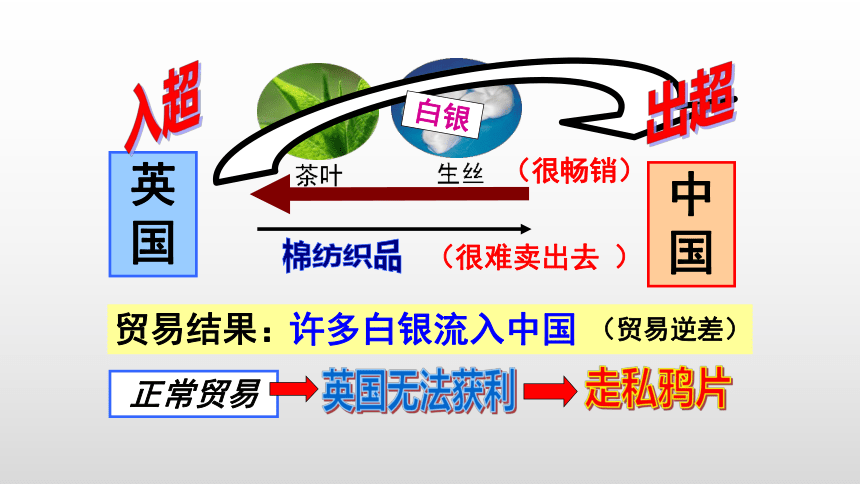 入超

出超

白银

英国

茶叶

生丝

（很畅销）

中国

棉纺织品

（很难卖出去 ）

贸易结果：许多白银流入中国 （贸易逆差）

正常贸易

英国无法获利

走私鸦片